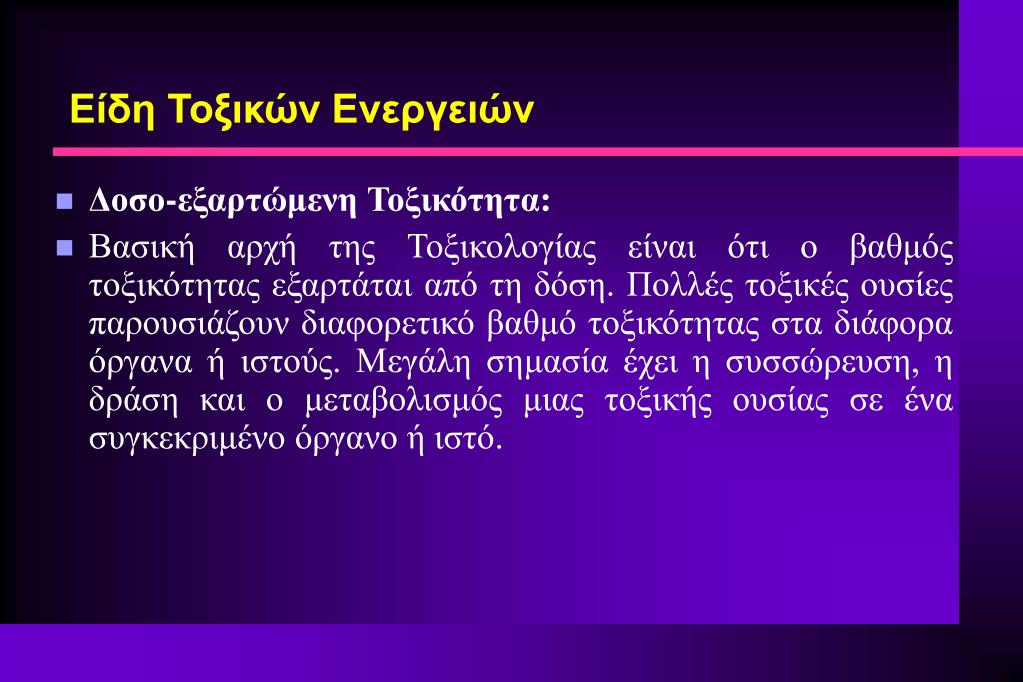 Είδη Τοξικών Ενεργειών

Δοσο-εξαρτώμενη Τοξικότητα:

Βασική αρχή της Τοξικολογίας είναι ότι ο βαθμός τοξικότητας εξαρτάται από τη δόση. Πολλές τοξικές ουσίες παρουσιάζουν διαφορετικό βαθμό τοξικότητας στα διάφορα όργανα ή ιστούς. Μεγάλη σημασία έχει η συσσώρευση, η δράση και ο μεταβολισμός μιας τοξικής ουσίας σε ένα συγκεκριμένο όργανο ή ιστό.